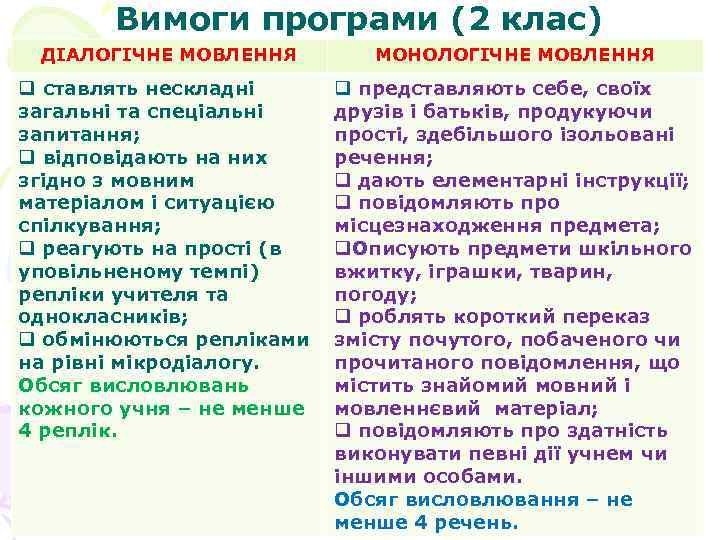 Вимоги програми (2 клас)

| ДІАЛОГІЧНЕ МОВЛЕННЯ | МОНОЛОГІЧНЕ МОВЛЕННЯ |
|---|---|
| ❑ ставлять нескладні загальні та спеціальні запитання; ❑ відповідають на них згідно з мовним матеріалом і ситуацією спілкування; ❑ реагують на прості (в уповільненому темпі) репліки учителя та однокласників; ❑ обмінюються репліками на рівні мікродіалогу. Обсяг висловлювань кожного учня – не менше 4 реплік. | ❑ представляють себе, своїх друзів і батьків, продукуючи прості, здебільшого ізольовані речення; ❑ дають елементарні інструкції; ❑ повідомляють про місцезнаходження предмета; ❑Описують предмети шкільного вжитку, іграшки, тварин, погоду; ❑ роблять короткий переказ змісту почутого, побаченого чи прочитаного повідомлення, що містить знайомий мовний і мовленнєвий матеріал; ❑ повідомляють про здатність виконувати певні дії учнем чи іншими особами. Обсяг висловлювання – не менше 4 речень. |